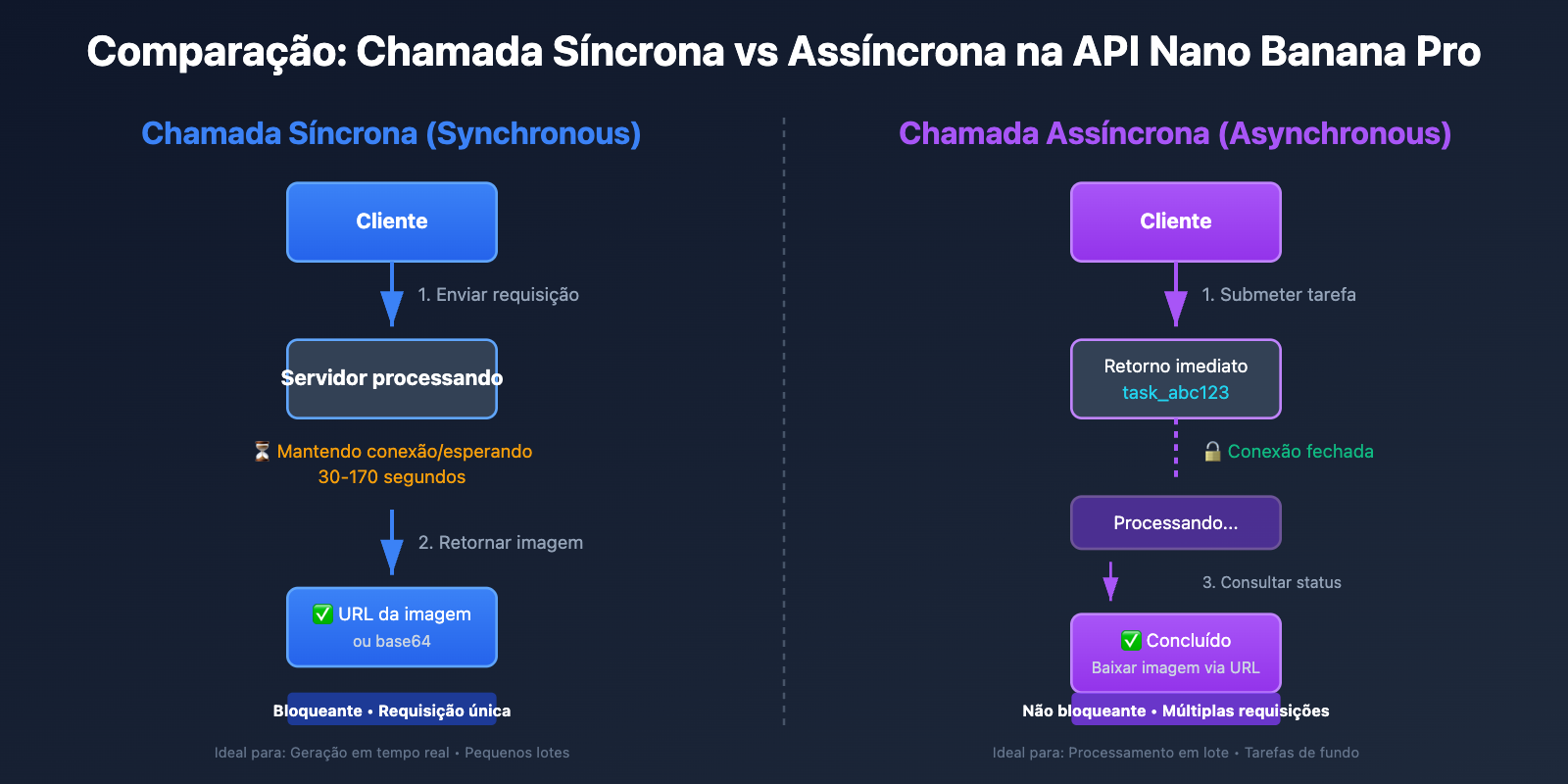 Comparação: Chamada Síncrona vs Assíncrona na API Nano Banana Pro

Chamada Síncrona (Synchronous)

Cliente

1. Enviar requisição

Servidor processando

⏳ Mantendo conexão/esperando
30-170 segundos

2. Retornar imagem

✅ URL da imagem
ou base64

Bloqueante • Requisição única

Ideal para: Geração em tempo real • Pequenos lotes

Chamada Assíncrona (Asynchronous)

Cliente

1. Submeter tarefa

Retorno imediato
task_abc123

🔒 Conexão fechada

Processando...

3. Consultar status

✅ Concluído
Baixar imagem via URL

Não bloqueante • Múltiplas requisições

Ideal para: Processamento em lote • Tarefas de fundo